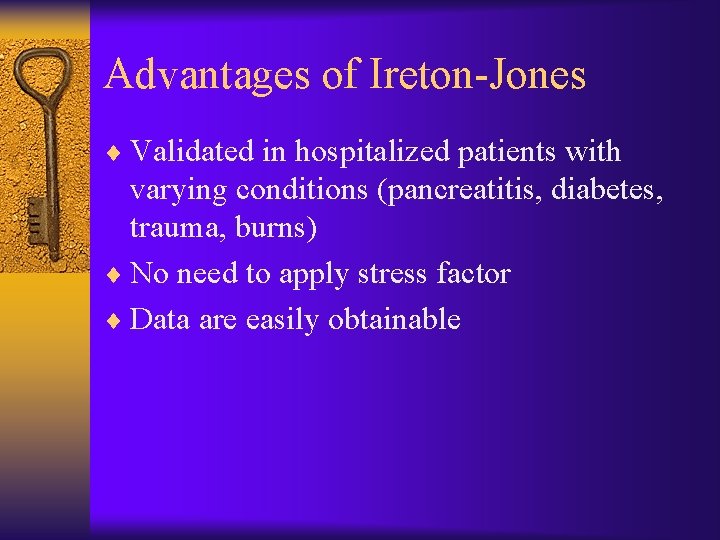 Advantages of Ireton-Jones

♦ Validated in hospitalized patients with varying conditions (pancreatitis, diabetes, trauma, burns)
♦ No need to apply stress factor
♦ Data are easily obtainable